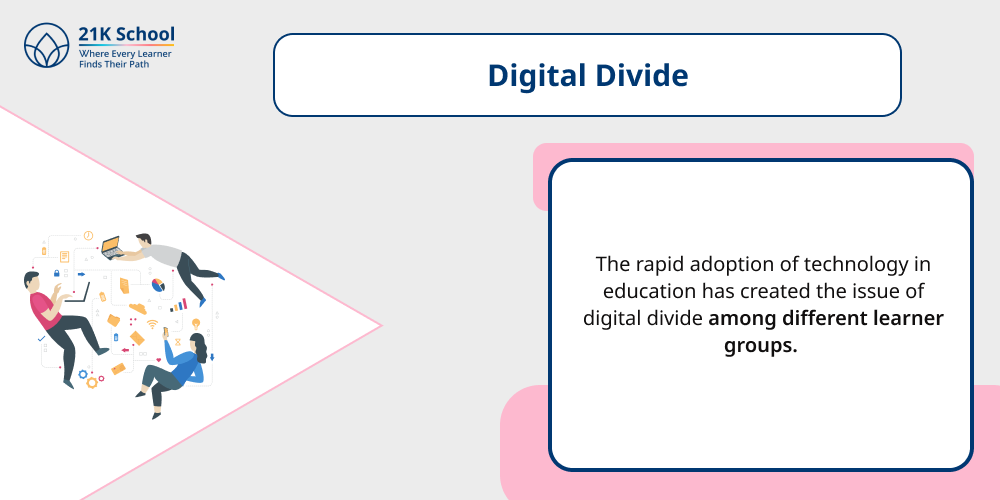 21K School
Where Every Learner Finds Their Path

Digital Divide

The rapid adoption of technology in education has created the issue of digital divide among different learner groups.